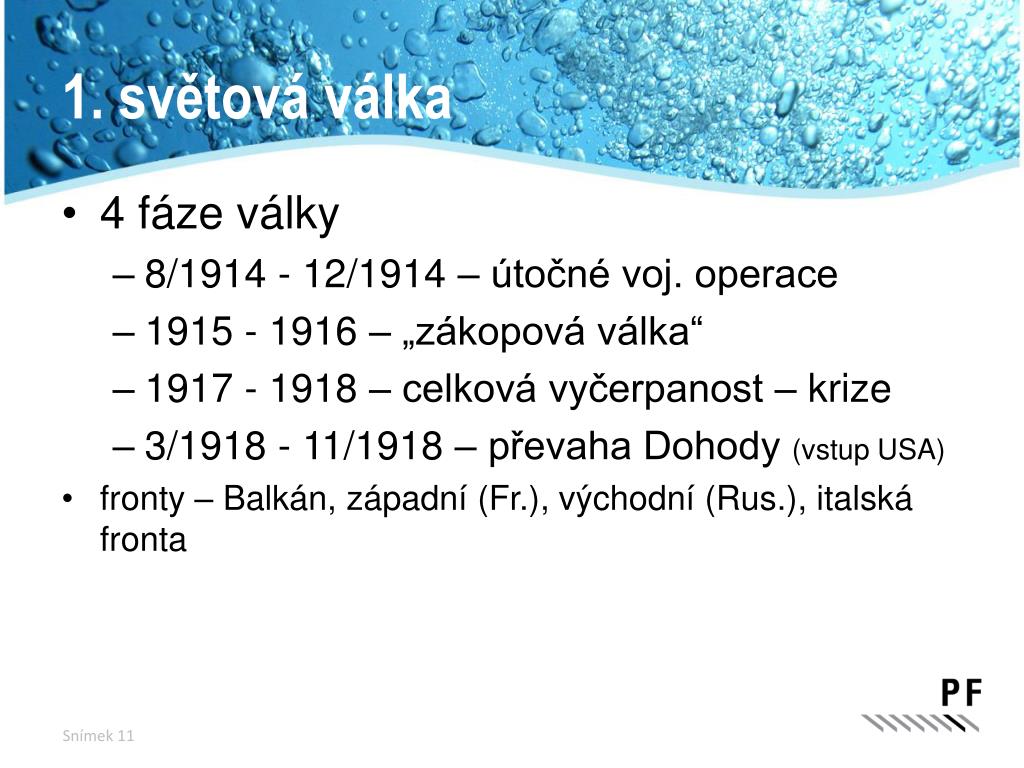 1. světová válka

• 4 fáze války
– 8/1914 - 12/1914 – útočné voj. operace
– 1915 - 1916 – „zákopová válka“
– 1917 - 1918 – celková vyčerpanost – krize
– 3/1918 - 11/1918 – převaha Dohody (vstup USA)
• fronty – Balkán, západní (Fr.), východní (Rus.), italská fronta

PF

Snímek 11